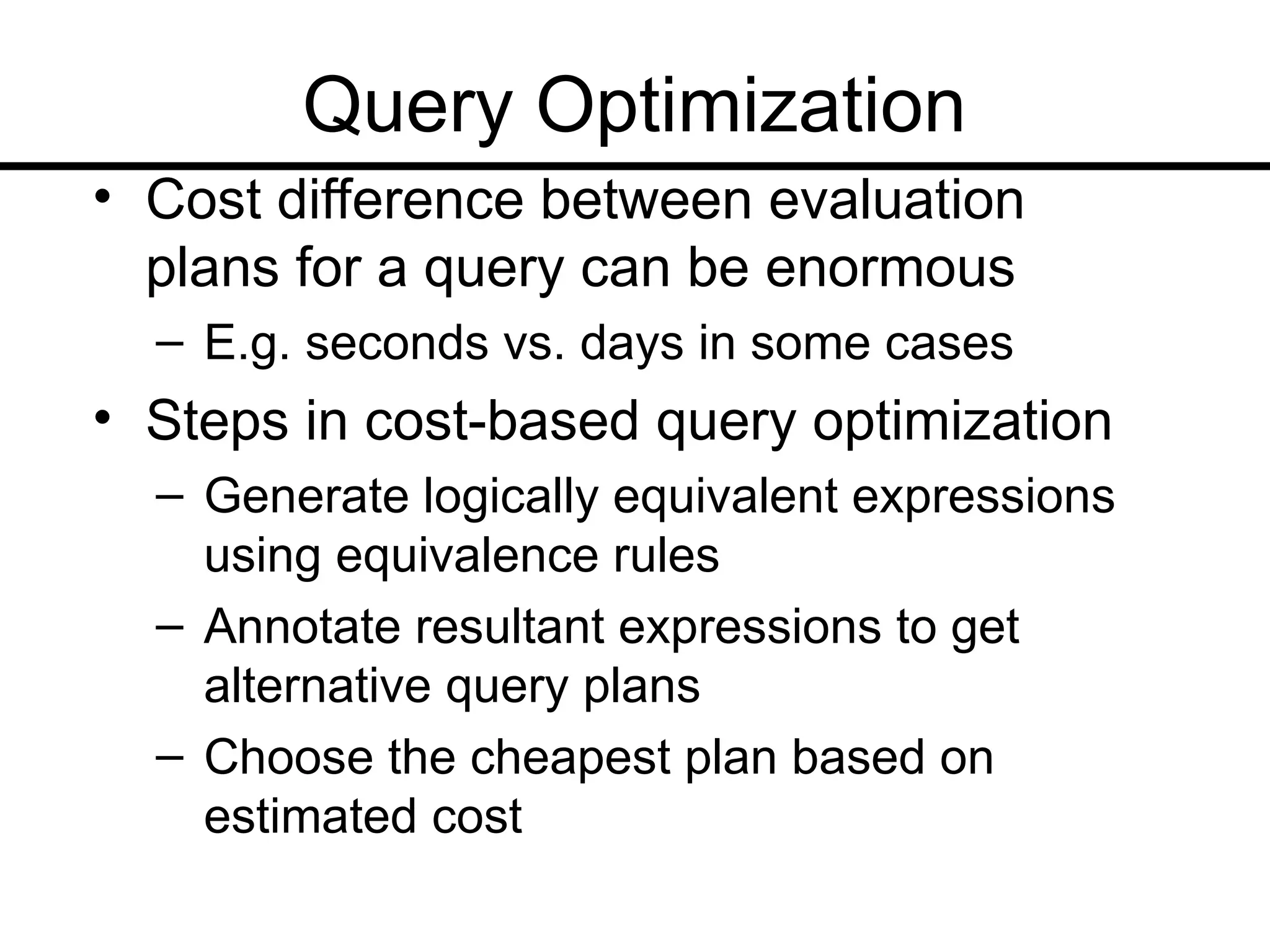 Query Optimization

• Cost difference between evaluation plans for a query can be enormous
  – E.g. seconds vs. days in some cases
• Steps in cost-based query optimization
  – Generate logically equivalent expressions using equivalence rules
  – Annotate resultant expressions to get alternative query plans
  – Choose the cheapest plan based on estimated cost